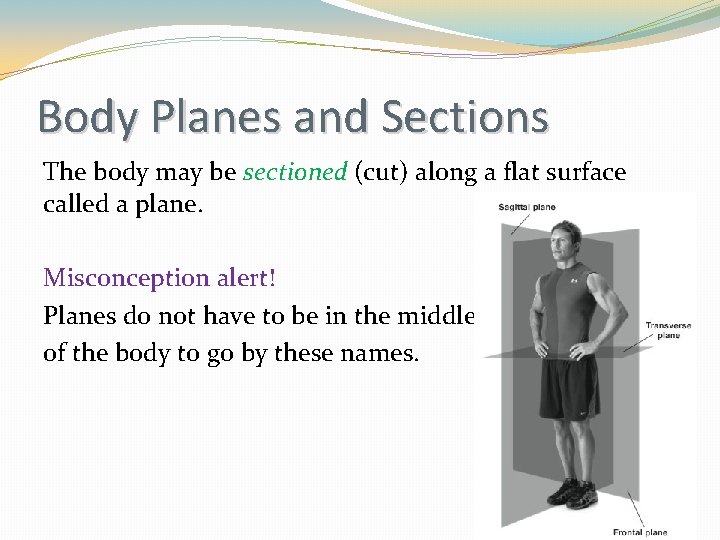 Body Planes and Sections

The body may be sectioned (cut) along a flat surface called a plane.

Misconception alert!

Planes do not have to be in the middle of the body to go by these names.

Sagittal plane

Transverse plane

Frontal plane